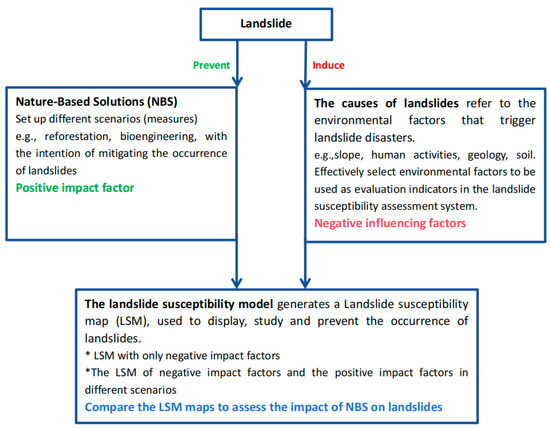 Landslide

Prevent

Induce

Nature-Based Solutions (NBS)
Set up different scenarios (measures)
e.g., reforestation, bioengineering, with the intention of mitigating the occurrence of landslides
Positive impact factor

The causes of landslides refer to the environmental factors that trigger landslide disasters.
e.g.,slope, human activities, geology, soil. Effectively select environmental factors to be used as evaluation indicators in the landslide susceptibility assessment system.
Negative influencing factors

The landslide susceptibility model generates a Landslide susceptibility map (LSM), used to display, study and prevent the occurrence of landslides.
* LSM with only negative impact factors
*The LSM of negative impact factors and the positive impact factors in different scenarios
Compare the LSM maps to assess the impact of NBS on landslides